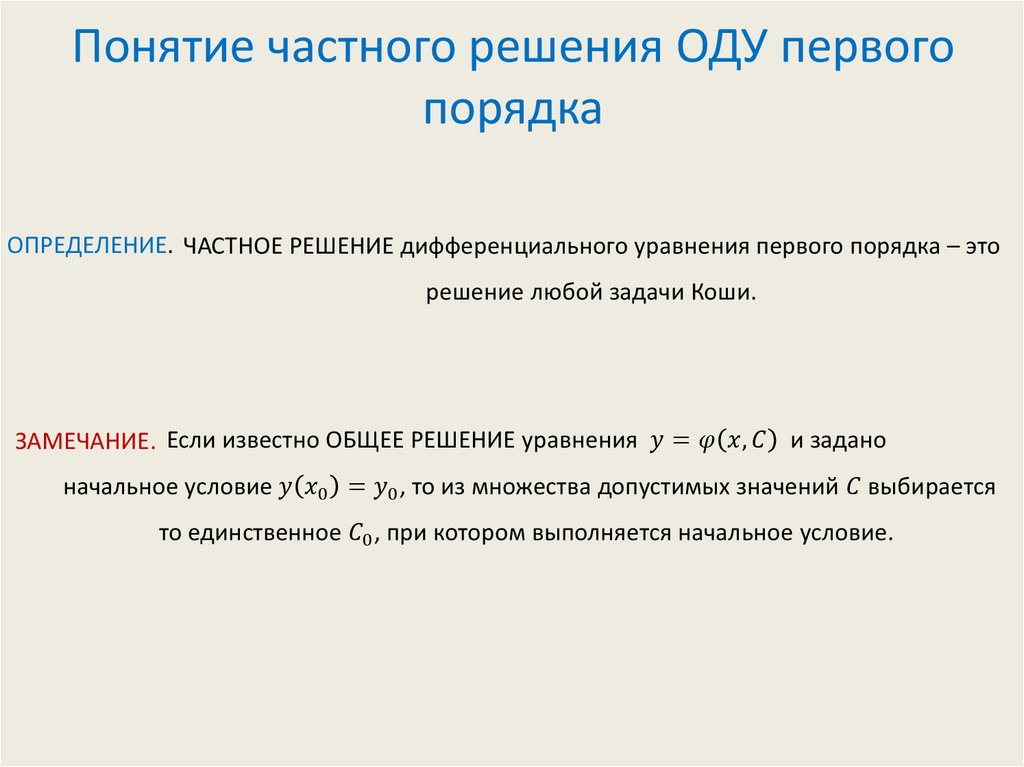 Понятие частного решения ОДУ первого порядка

ОПРЕДЕЛЕНИЕ. ЧАСТНОЕ РЕШЕНИЕ дифференциального уравнения первого порядка – это решение любой задачи Коши.

ЗАМЕЧАНИЕ. Если известно ОБЩЕЕ РЕШЕНИЕ уравнения $y = \varphi(x, C)$ и задано начальное условие $y(x_0) = y_0$, то из множества допустимых значений $C$ выбирается то единственное $C_0$, при котором выполняется начальное условие.